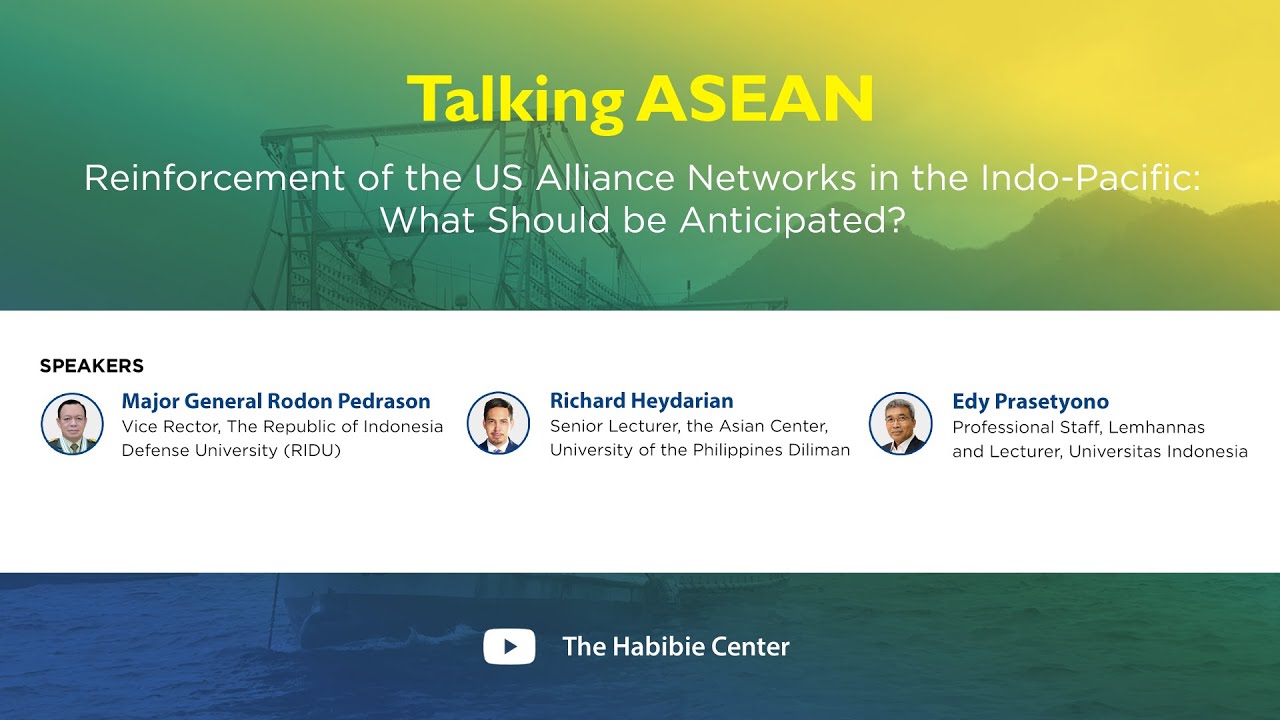 Talking ASEAN

Reinforcement of the US Alliance Networks in the Indo-Pacific: What Should be Anticipated?

SPEAKERS

Major General Rodon Pedrason
Vice Rector, The Republic of Indonesia Defense University (RIDU)

Richard Heydarian
Senior Lecturer, the Asian Center, University of the Philippines Diliman

Edy Prasetyono
Professional Staff, Lemhannas and Lecturer, Universitas Indonesia

The Habibie Center